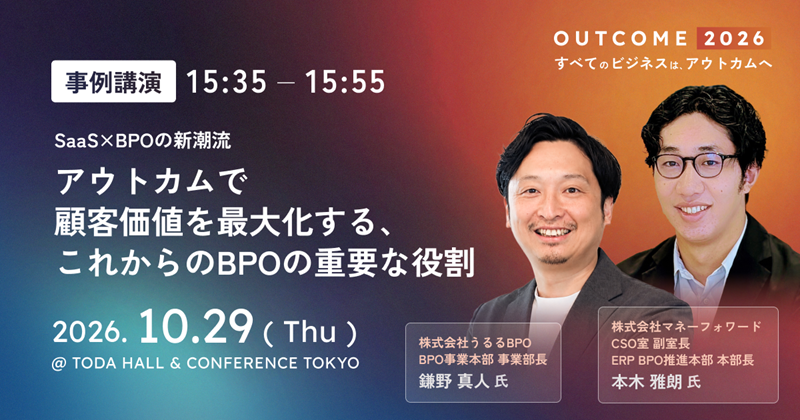 OUTCOME 2026
すべてのビジネスは、アウトカムへ

事例講演 15:35 — 15:55

SaaS×BPOの新潮流

アウトカムで
顧客価値を最大化する、
これからのBPOの重要な役割

2026. 10.29 ( Thu )
@ TODA HALL & CONFERENCE TOKYO

株式会社うるるBPO
BPO事業本部 事業部長
鎌野 真人 氏

株式会社マネーフォワード
CSO室 副室長
ERP BPO推進本部 本部長
本木 雅朗 氏